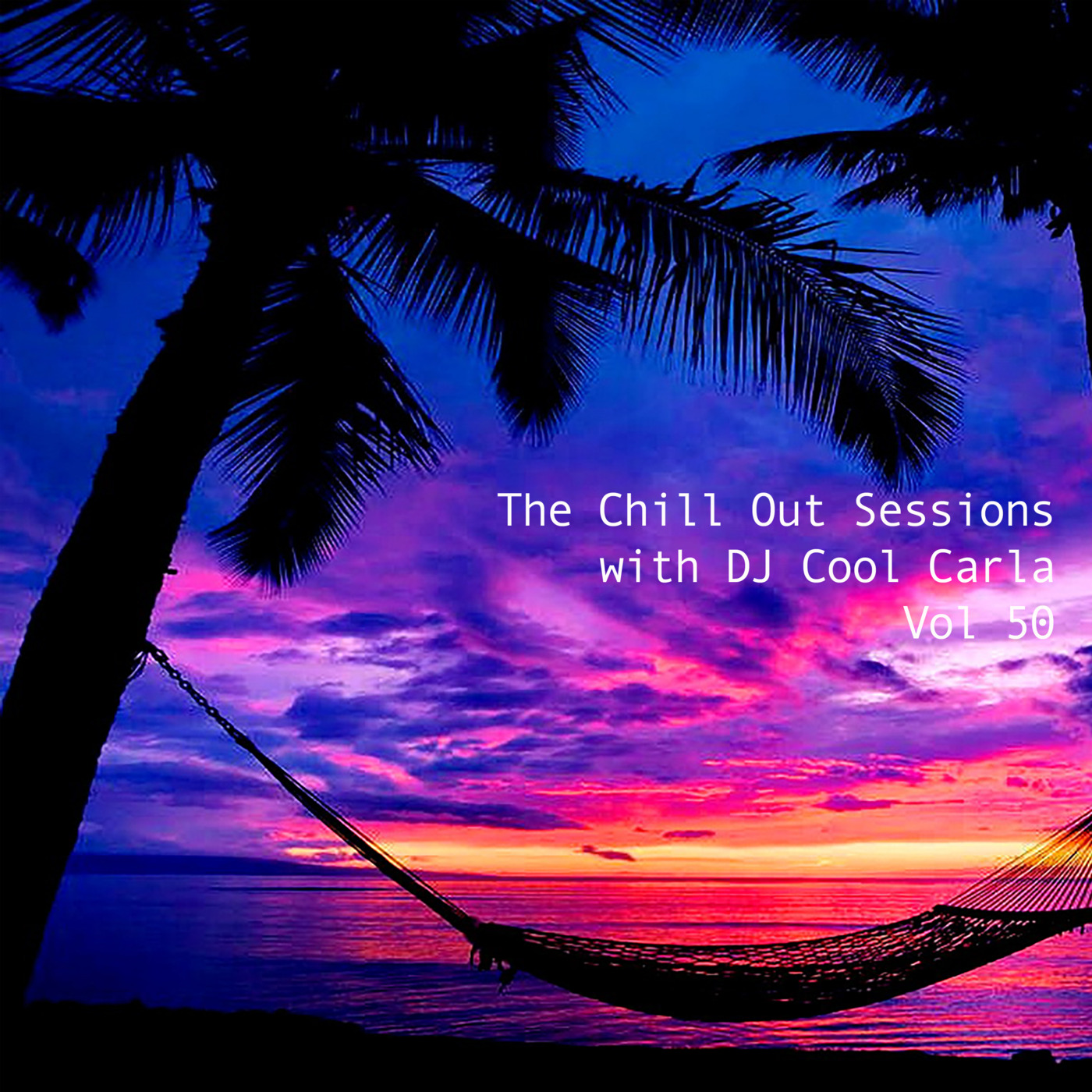 The Chill Out Sessions
with DJ Cool Carla
Vol 50